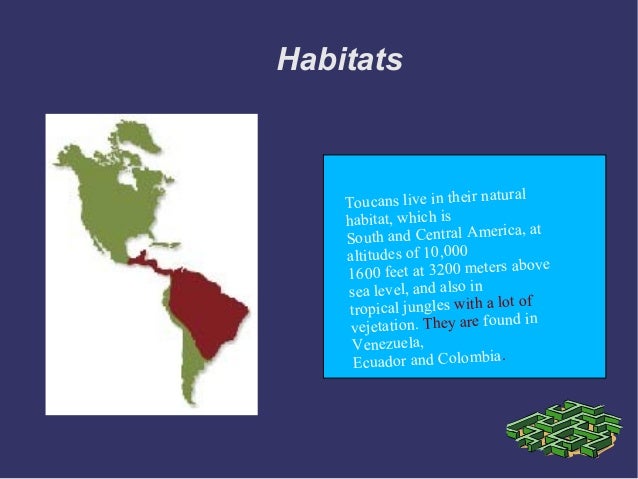 Habitats

Toucans live in their natural habitat, which is South and Central America, at altitudes of 10,000 1600 feet at 3200 meters above sea level, and also in tropical jungles with a lot of vejetation. They are found in Venezuela, Ecuador and Colombia.